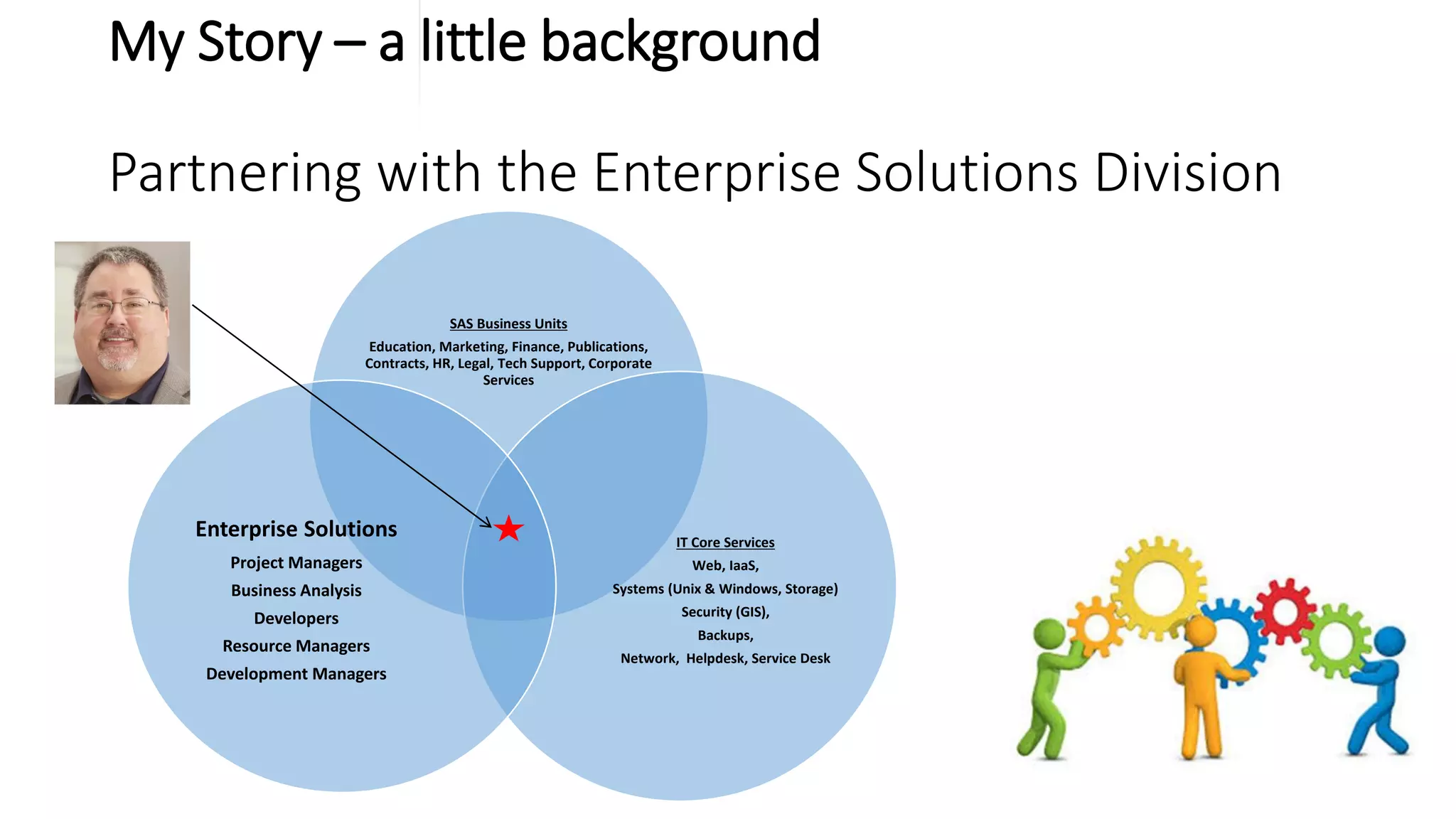 My Story – a little background

Partnering with the Enterprise Solutions Division

SAS Business Units

Education, Marketing, Finance, Publications, Contracts, HR, Legal, Tech Support, Corporate Services

Enterprise Solutions

Project Managers

Business Analysis

Developers

Resource Managers

Development Managers

IT Core Services

Web, IaaS,

Systems (Unix & Windows, Storage)

Security (GIS),

Backups,

Network, Helpdesk, Service Desk